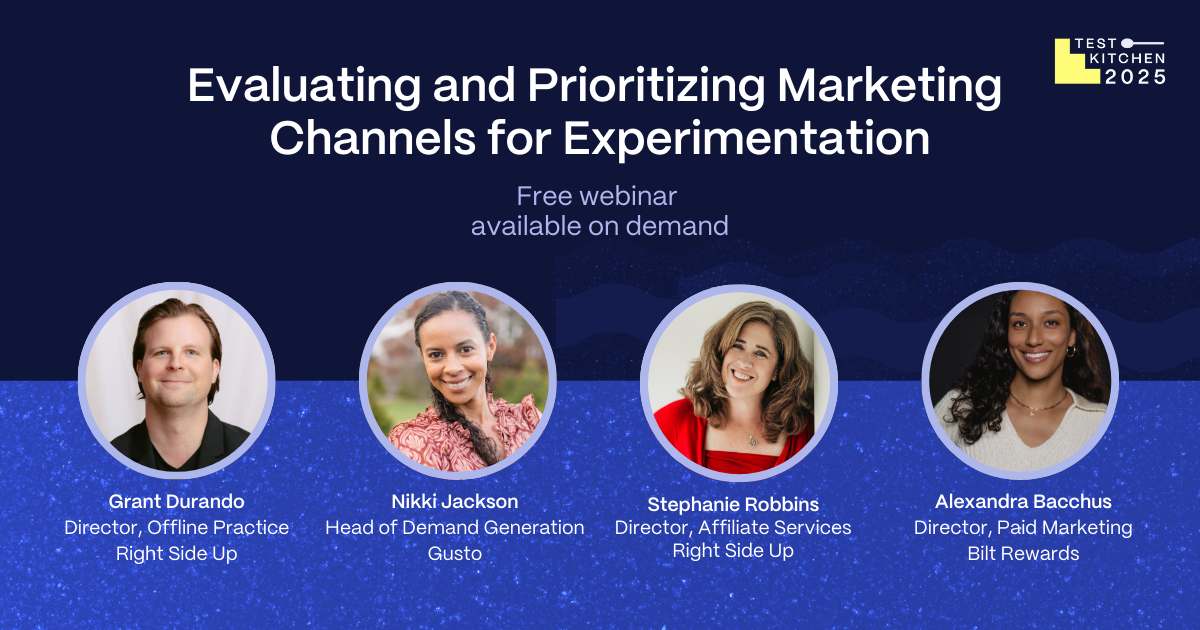 TEST KITCHEN 2025

Evaluating and Prioritizing Marketing Channels for Experimentation

Free webinar available on demand

Grant Durando
Director, Offline Practice
Right Side Up

Nikki Jackson
Head of Demand Generation
Gusto

Stephanie Robbins
Director, Affiliate Services
Right Side Up

Alexandra Bacchus
Director, Paid Marketing
Bilt Rewards